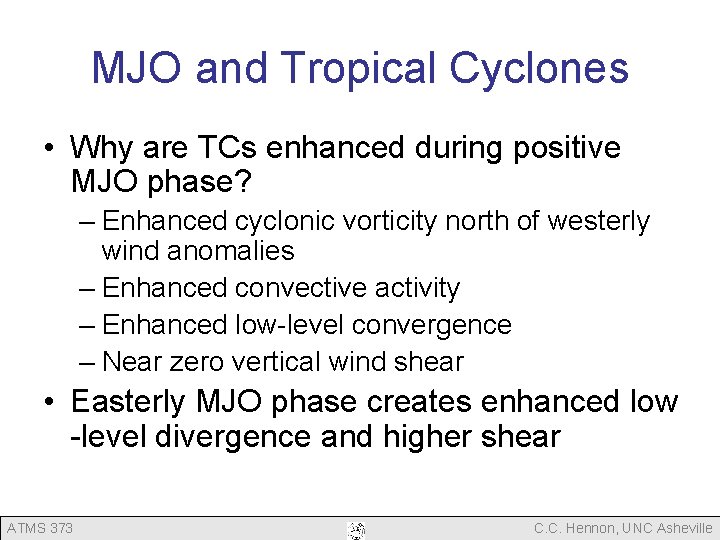 MJO and Tropical Cyclones

• Why are TCs enhanced during positive MJO phase?
  – Enhanced cyclonic vorticity north of westerly wind anomalies
  – Enhanced convective activity
  – Enhanced low-level convergence
  – Near zero vertical wind shear
• Easterly MJO phase creates enhanced low -level divergence and higher shear

ATMS 373 C.C. Hennon, UNC Asheville